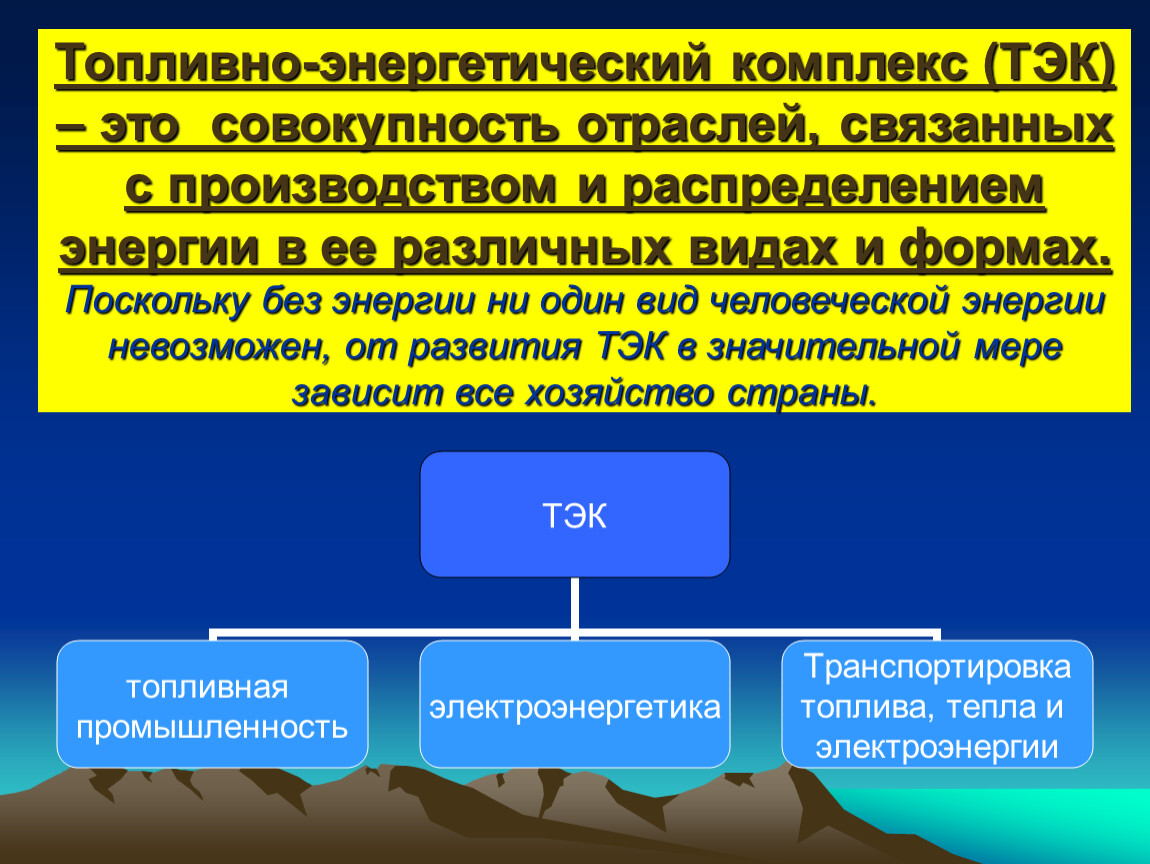 Топливно-энергетический комплекс (ТЭК) – это совокупность отраслей, связанных с производством и распределением энергии в ее различных видах и формах.

Поскольку без энергии ни один вид человеческой энергии невозможен, от развития ТЭК в значительной мере зависит все хозяйство страны.

ТЭК

топливная промышленность

электроэнергетика

Транспортировка топлива, тепла и электроэнергии